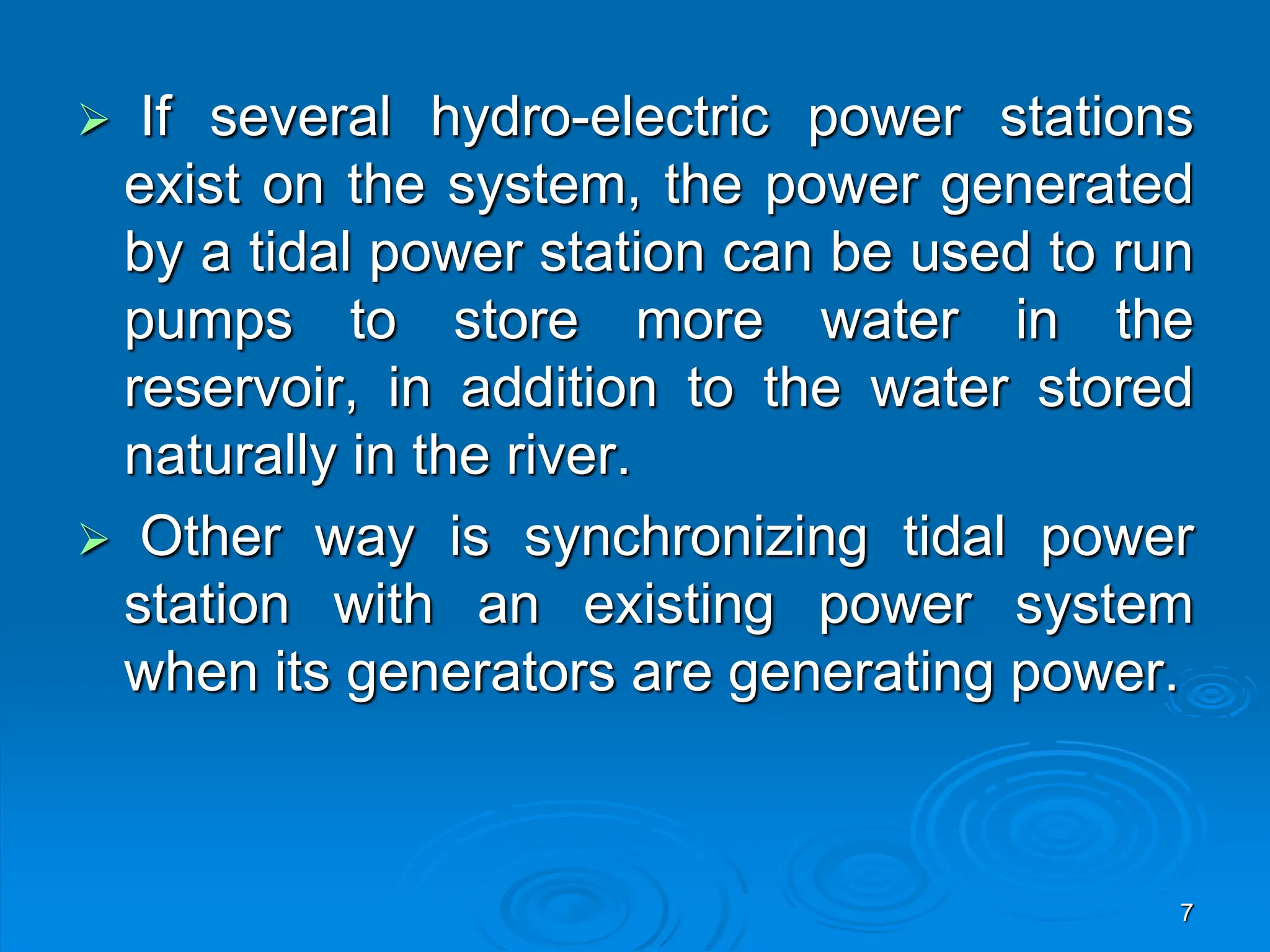 ➢ If several hydro-electric power stations exist on the system, the power generated by a tidal power station can be used to run pumps to store more water in the reservoir, in addition to the water stored naturally in the river.

➢ Other way is synchronizing tidal power station with an existing power system when its generators are generating power.

7